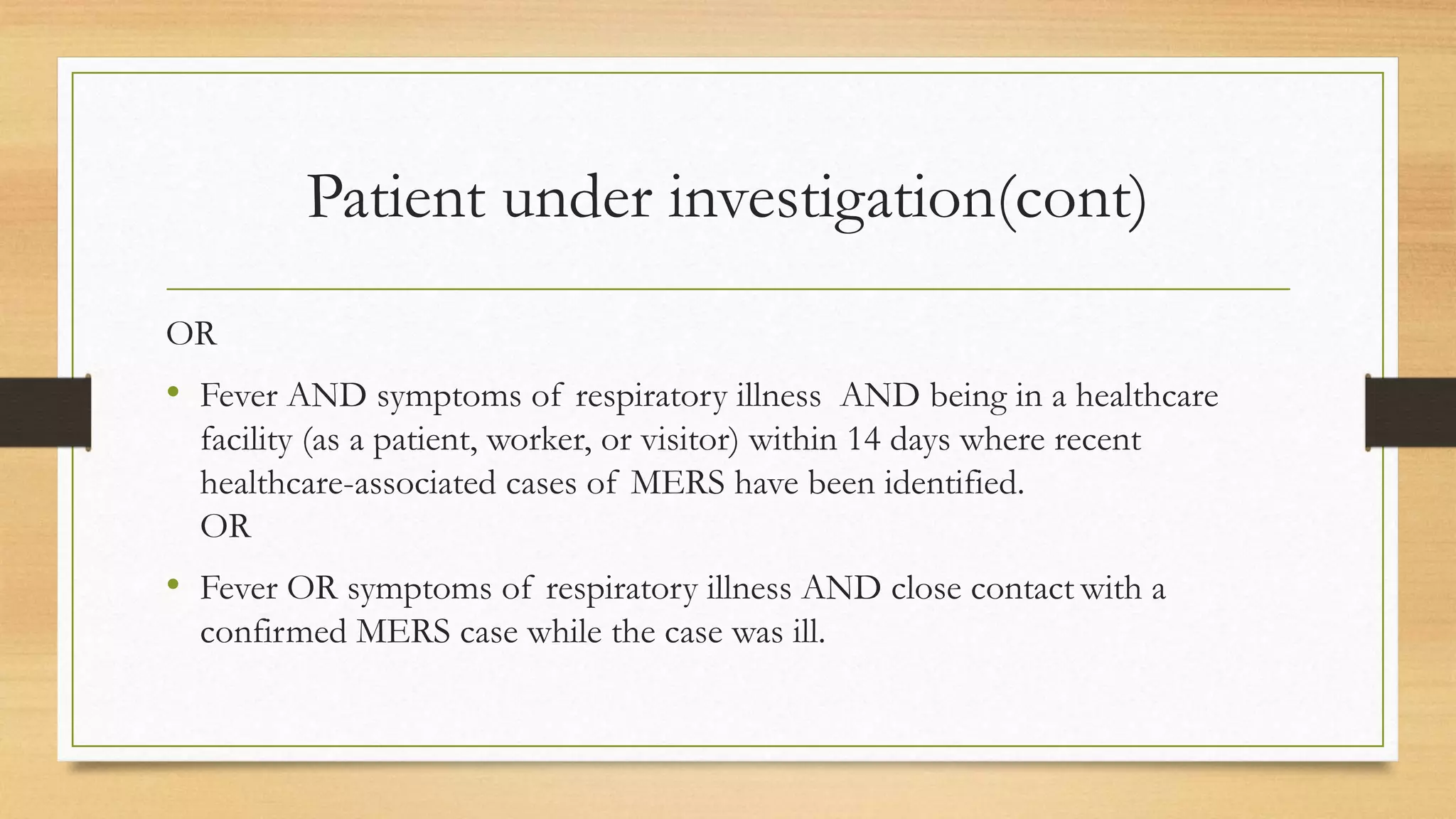 Patient under investigation(cont)

OR

• Fever AND symptoms of respiratory illness AND being in a healthcare facility (as a patient, worker, or visitor) within 14 days where recent healthcare-associated cases of MERS have been identified.
OR

• Fever OR symptoms of respiratory illness AND close contact with a confirmed MERS case while the case was ill.